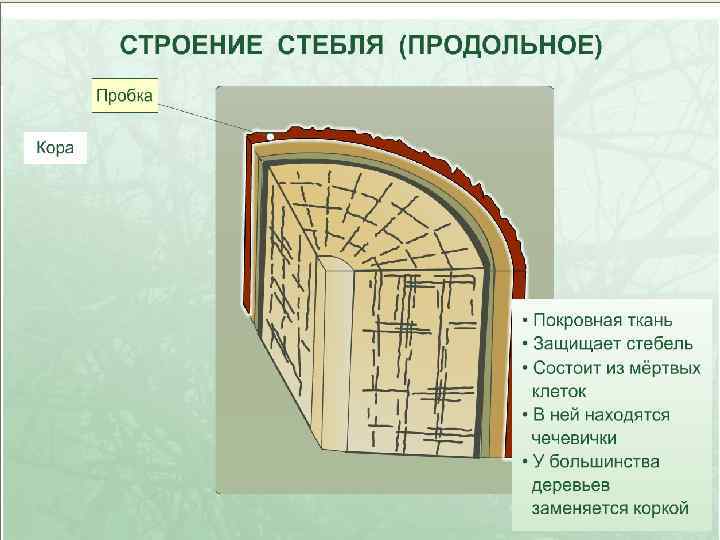 СТРОЕНИЕ СТЕБЛЯ (ПРОДОЛЬНОЕ)

Пробка

Кора

• Покровная ткань
• Защищает стебель
• Состоит из мёртвых клеток
• В ней находятся чечевички
• У большинства деревьев заменяется коркой